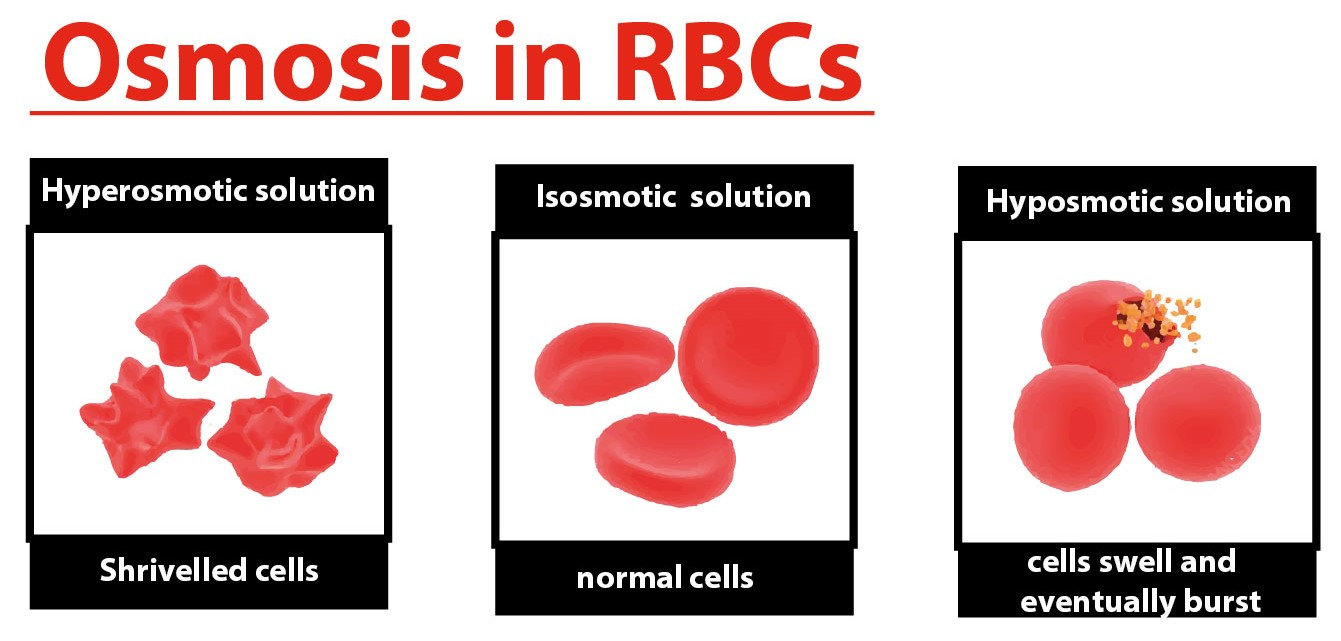 Osmosis in RBCs

Hyperosmotic solution

Shrivelled cells

Isosmotic solution

normal cells

Hyposmotic solution

cells swell and eventually burst